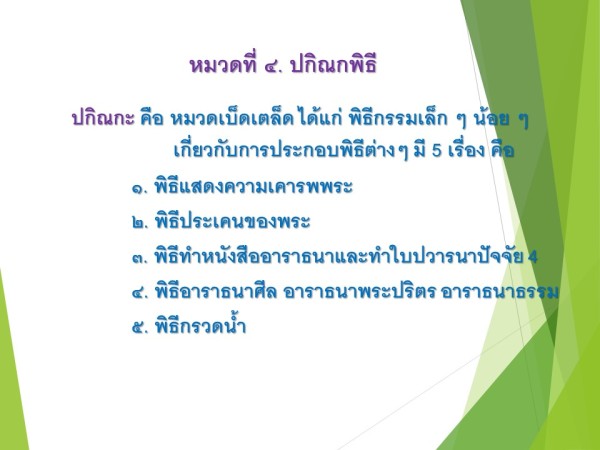 หมวดที่ ๔. ปกิณกพิธี

ปกิณกะ คือ หมวดเบ็ดเตล็ด ได้แก่ พิธีกรรมเล็ก ๆ น้อย ๆ เกี่ยวกับการประกอบพิธีต่างๆ มี 5 เรื่อง คือ

๑. พิธีแสดงความเคารพพระ

๒. พิธีประเคนของพระ

๓. พิธีทำหนังสืออาราธนาและทำใบปวารนาปัจจัย 4

๔. พิธีอาราธนาศีล อาราธนาพระปริตร อาราธนาธรรม

๕. พิธีกรวดน้ำ